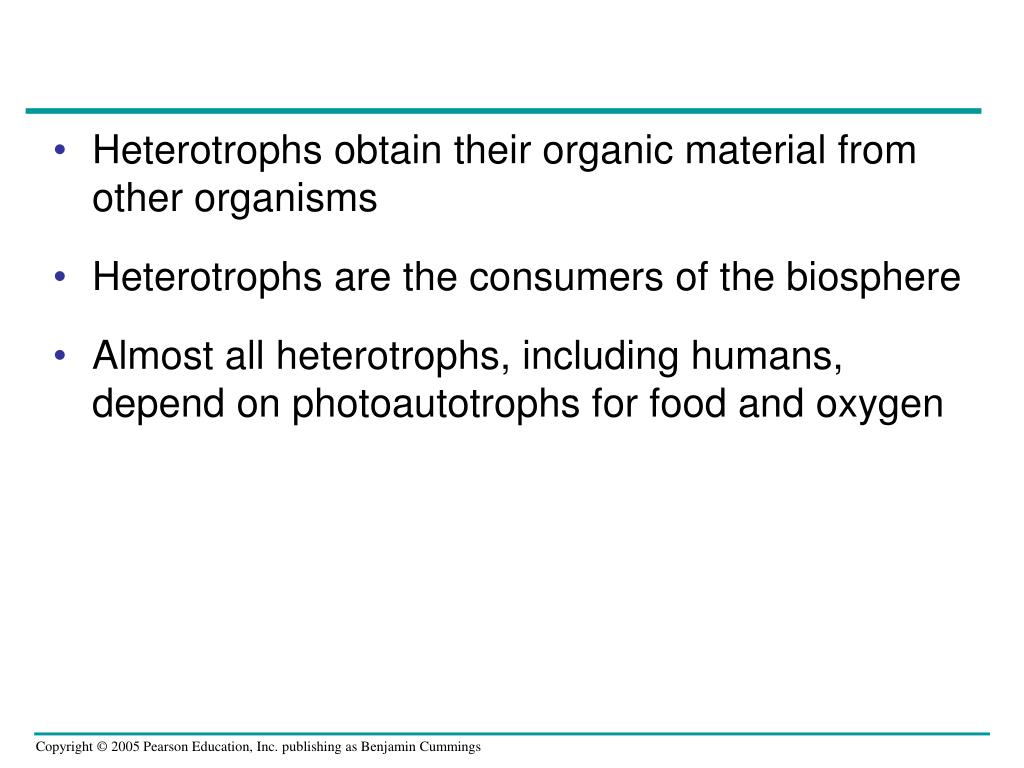 • Heterotrophs obtain their organic material from other organisms

• Heterotrophs are the consumers of the biosphere

• Almost all heterotrophs, including humans, depend on photoautotrophs for food and oxygen

Copyright © 2005 Pearson Education, Inc. publishing as Benjamin Cummings